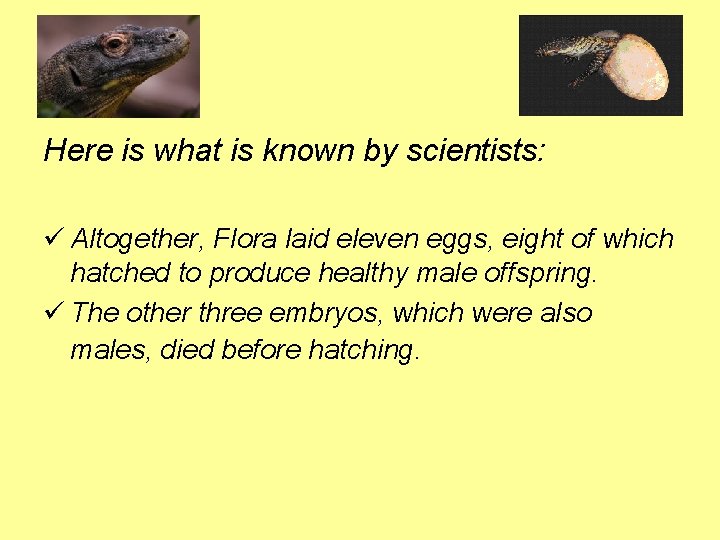 Here is what is known by scientists:

✓ Altogether, Flora laid eleven eggs, eight of which hatched to produce healthy male offspring.

✓ The other three embryos, which were also males, died before hatching.